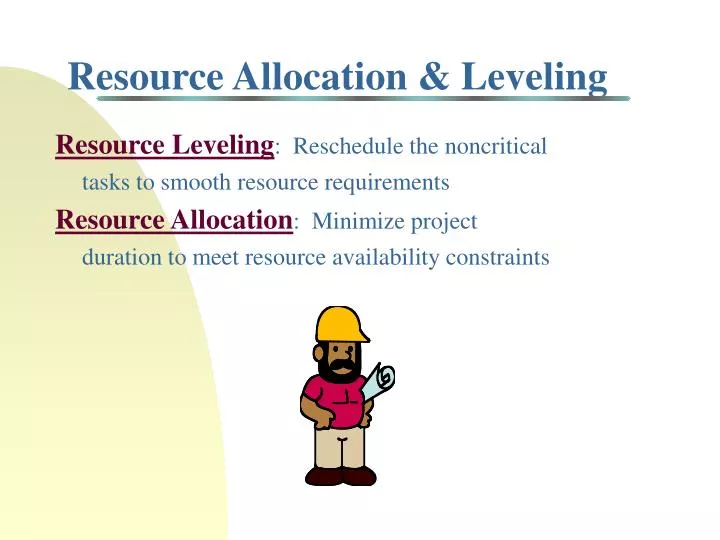 Resource Allocation & Leveling

Resource Leveling: Reschedule the noncritical tasks to smooth resource requirements

Resource Allocation: Minimize project duration to meet resource availability constraints